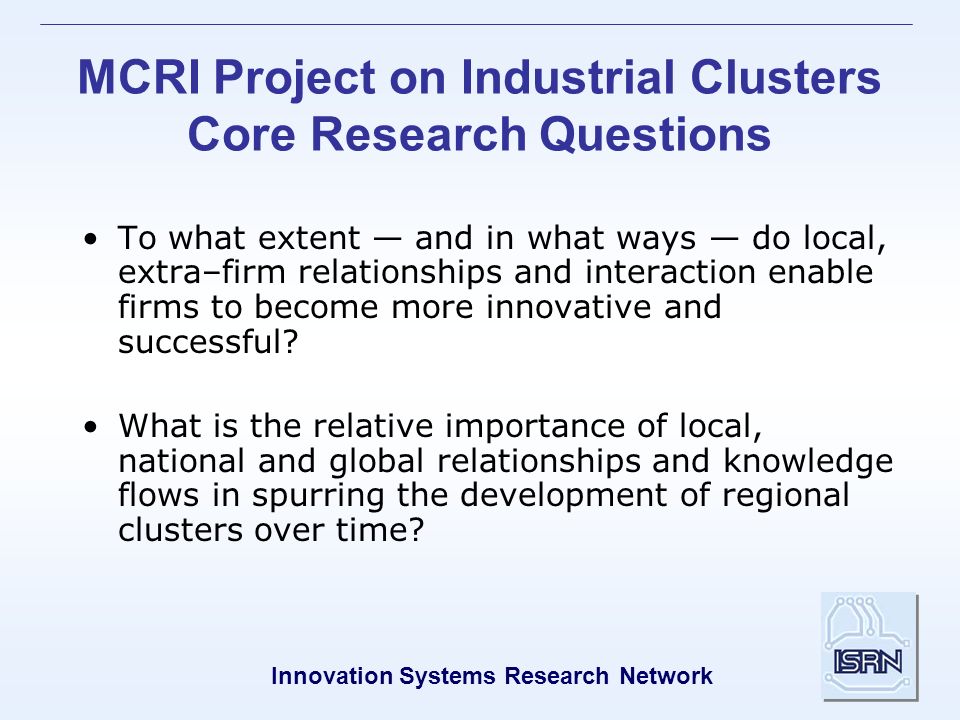 MCRI Project on Industrial Clusters
Core Research Questions

• To what extent — and in what ways — do local, extra–firm relationships and interaction enable firms to become more innovative and successful?

• What is the relative importance of local, national and global relationships and knowledge flows in spurring the development of regional clusters over time?

Innovation Systems Research Network

ISRN